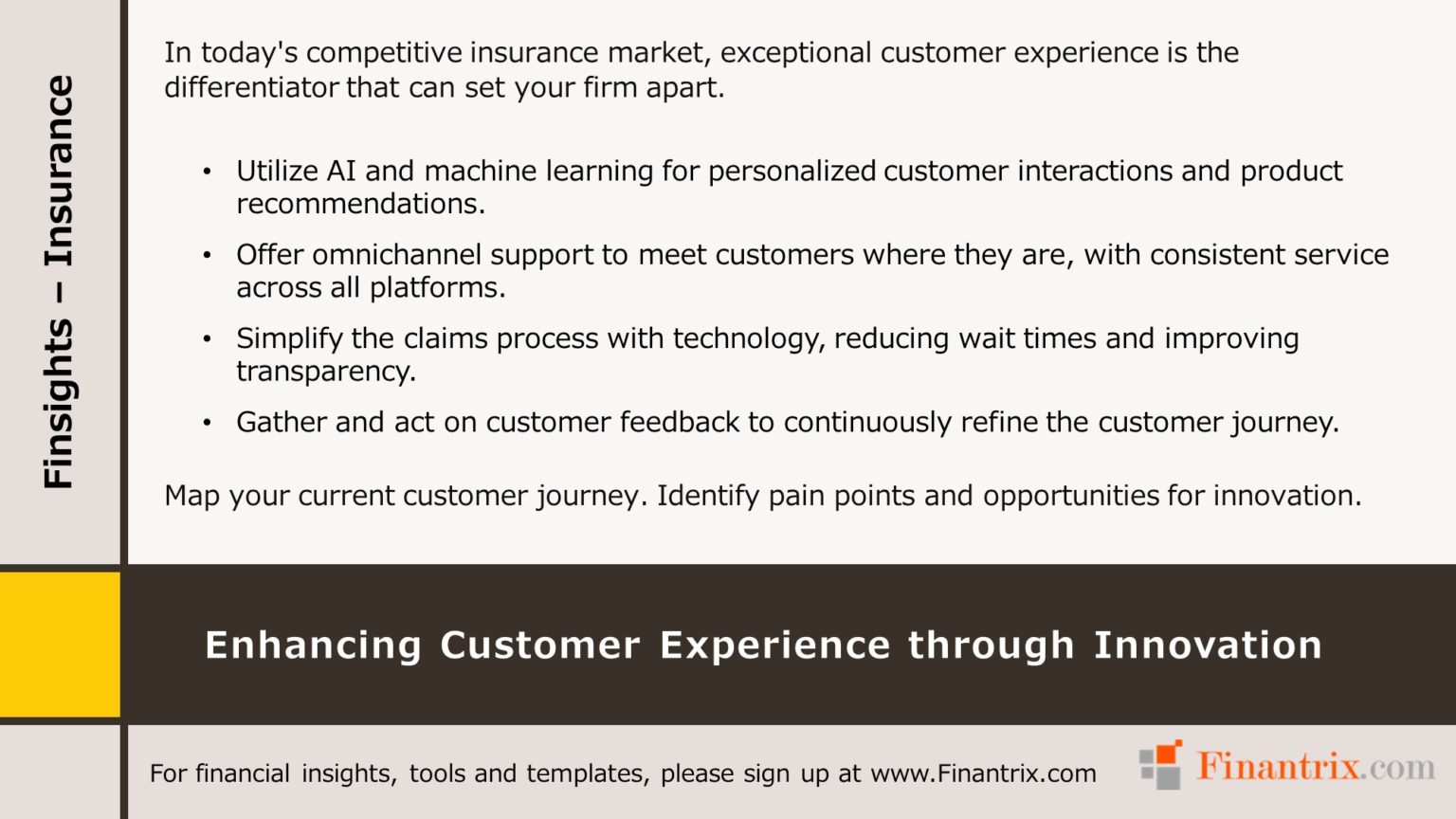 Finsights – Insurance

In today's competitive insurance market, exceptional customer experience is the differentiator that can set your firm apart.

• Utilize AI and machine learning for personalized customer interactions and product recommendations.
• Offer omnichannel support to meet customers where they are, with consistent service across all platforms.
• Simplify the claims process with technology, reducing wait times and improving transparency.
• Gather and act on customer feedback to continuously refine the customer journey.

Map your current customer journey. Identify pain points and opportunities for innovation.

Enhancing Customer Experience through Innovation

For financial insights, tools and templates, please sign up at www.Finantrix.com

Finantrix.com